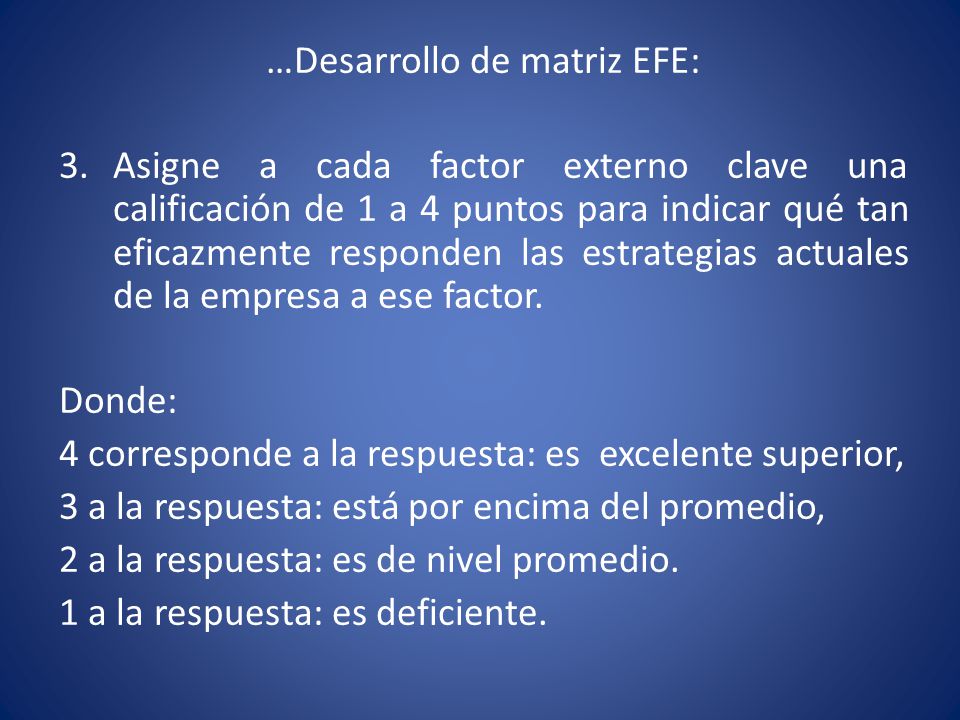 …Desarrollo de matriz EFE:

3. Asigne a cada factor externo clave una calificación de 1 a 4 puntos para indicar qué tan eficazmente responden las estrategias actuales de la empresa a ese factor.

Donde:
4 corresponde a la respuesta: es excelente superior,
3 a la respuesta: está por encima del promedio,
2 a la respuesta: es de nivel promedio.
1 a la respuesta: es deficiente.